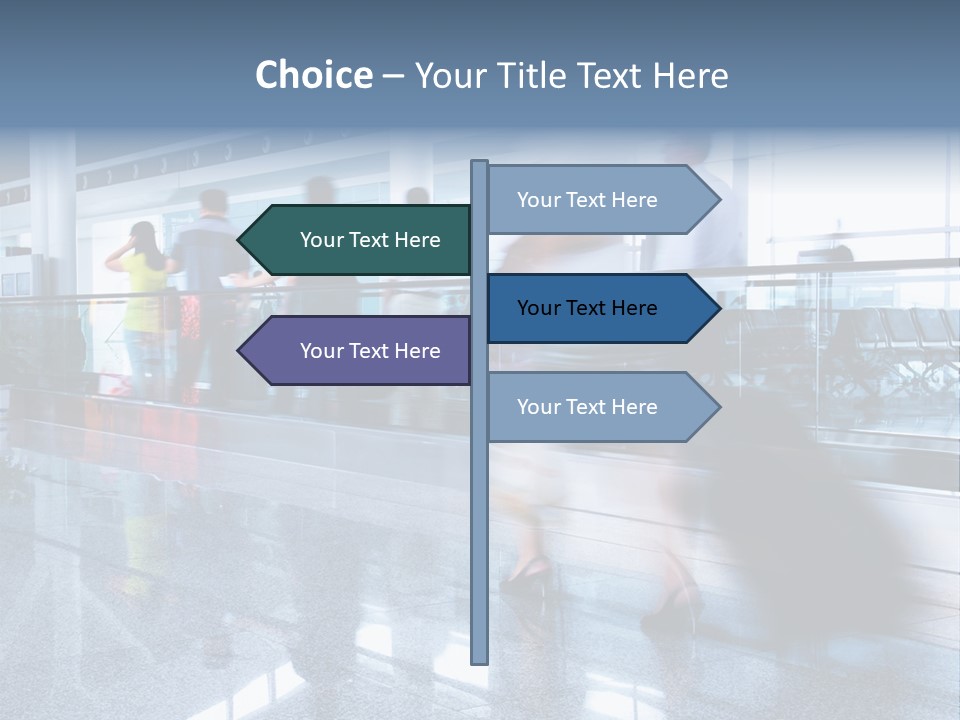 Choice – Your Title Text Here

Your Text Here

Your Text Here

Your Text Here

Your Text Here

Your Text Here